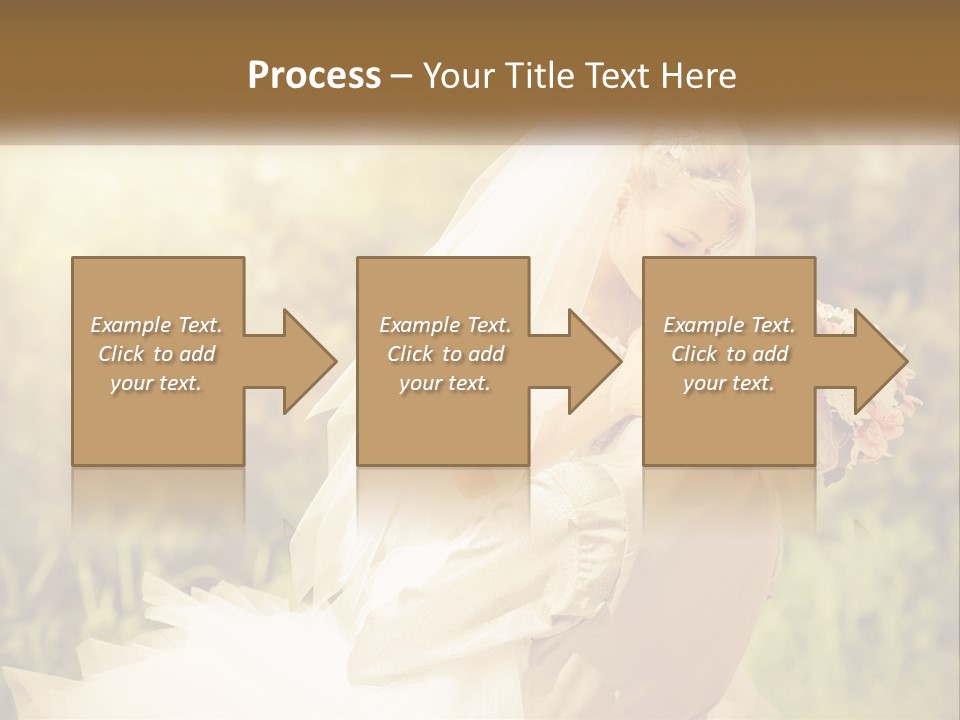 Process – Your Title Text Here

Example Text. Click to add your text.

Example Text. Click to add your text.

Example Text. Click to add your text.